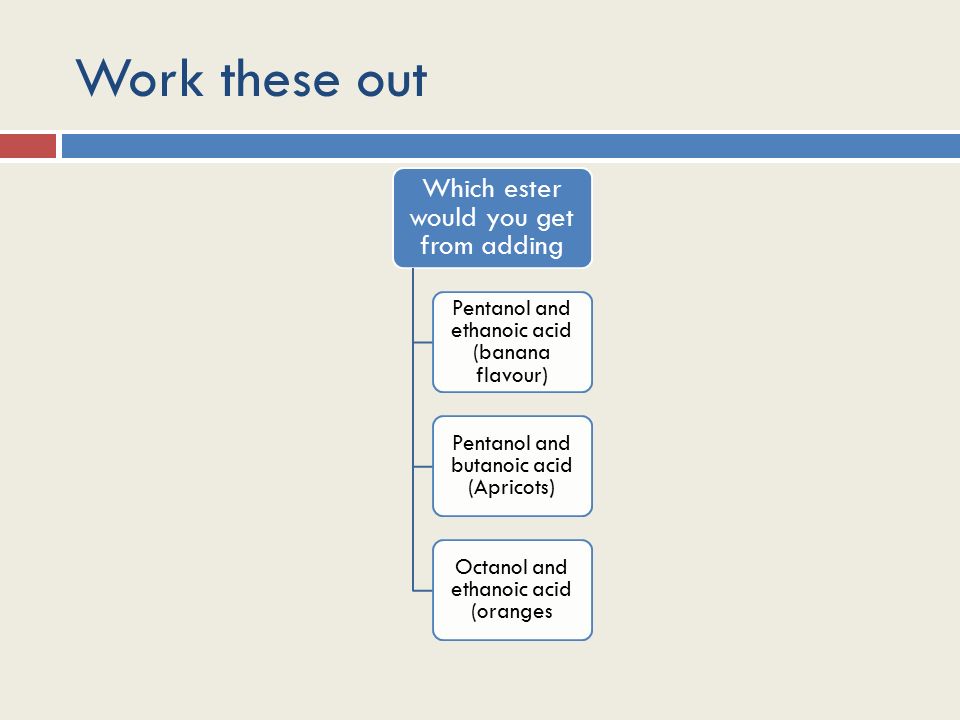 Work these out

Which ester would you get from adding

Pentanol and ethanoic acid (banana flavour)

Pentanol and butanoic acid (Apricots)

Octanol and ethanoic acid (oranges